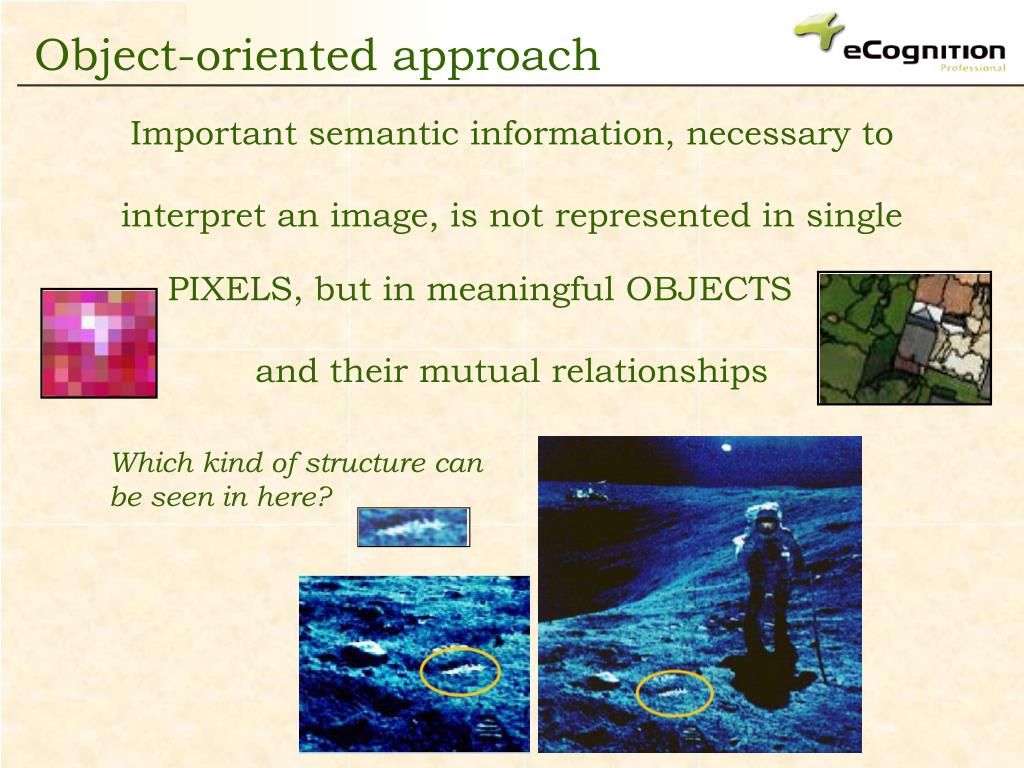 Object-oriented approach

eCognition Professional

Important semantic information, necessary to

interpret an image, is not represented in single

PIXELS, but in meaningful OBJECTS

and their mutual relationships

Which kind of structure can be seen in here?